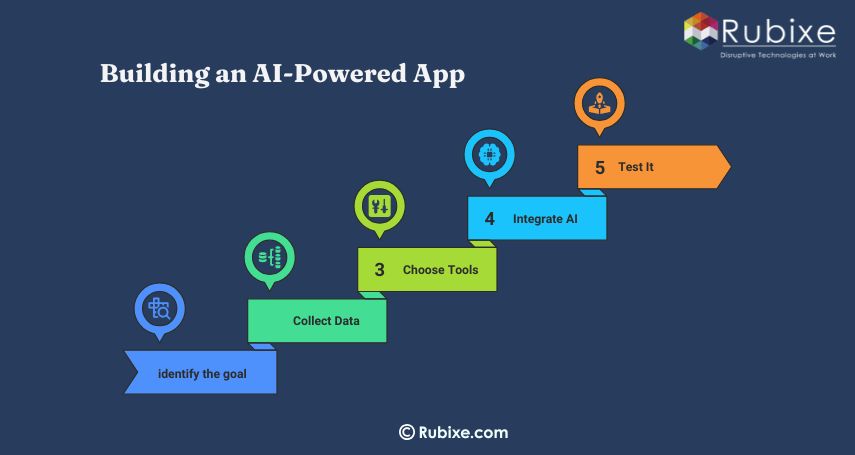 Rubixe
Disruptive Technologies at Work

Building an AI-Powered App

identify the goal

Collect Data

3 Choose Tools

4 Integrate AI

5 Test It

© Rubixe.com